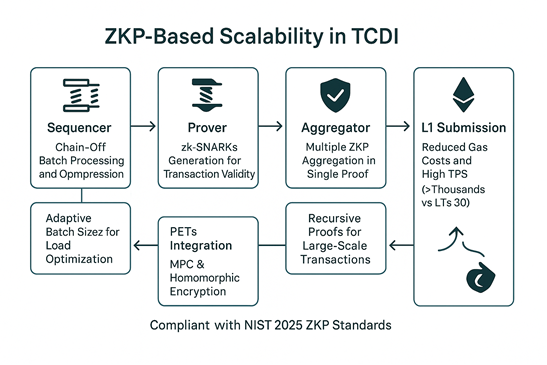 ZKP-Based Scalability in TCDI

Sequencer
Chain-Off Batch Processing and Opmpression

Prover
zk-SNARKs Generation for Transaction Validity

Aggregator
Multiple ZKP Aggregation in Single Proof

L1 Submission
Reduced Gas Costs and High TPS (>Thousands vs LTs 30)

Adaptive Batch Sizez for Load Optimization

PETs Integration
MPC & Homomorphic Encryption

Recursive Proofs for Large-Scale Transactions

Compliant with NIST 2025 ZKP Standards